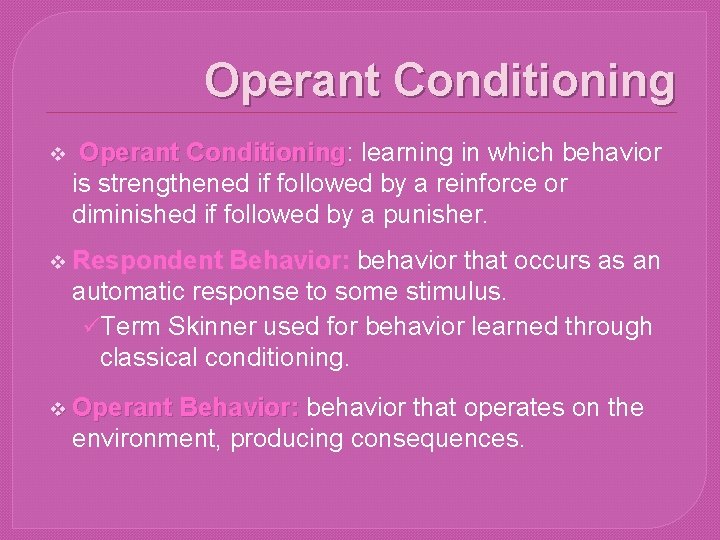 Operant Conditioning

❖ Operant Conditioning: learning in which behavior is strengthened if followed by a reinforce or diminished if followed by a punisher.

❖ Respondent Behavior: behavior that occurs as an automatic response to some stimulus.

✓Term Skinner used for behavior learned through classical conditioning.

❖ Operant Behavior: behavior that operates on the environment, producing consequences.